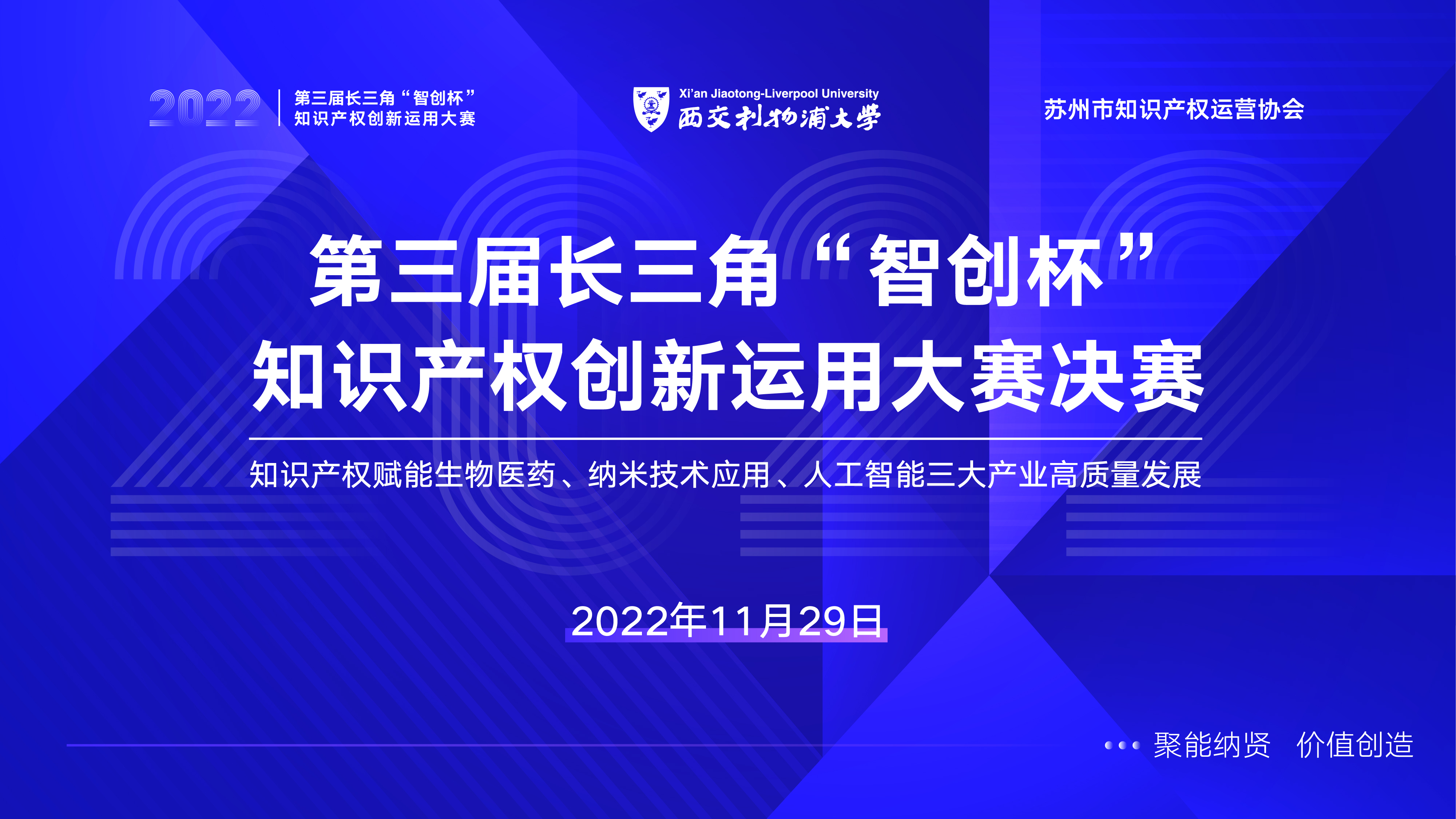 2022 第三届长三角“智创杯”
知识产权创新运用大赛

Xi'an Jiaotong-Liverpool University
西交利物浦大学

苏州市知识产权运营协会

第三届长三角“智创杯”
知识产权创新运用大赛决赛

知识产权赋能生物医药、纳米技术应用、人工智能三大产业高质量发展

2022年11月29日

聚能纳贤 价值创造